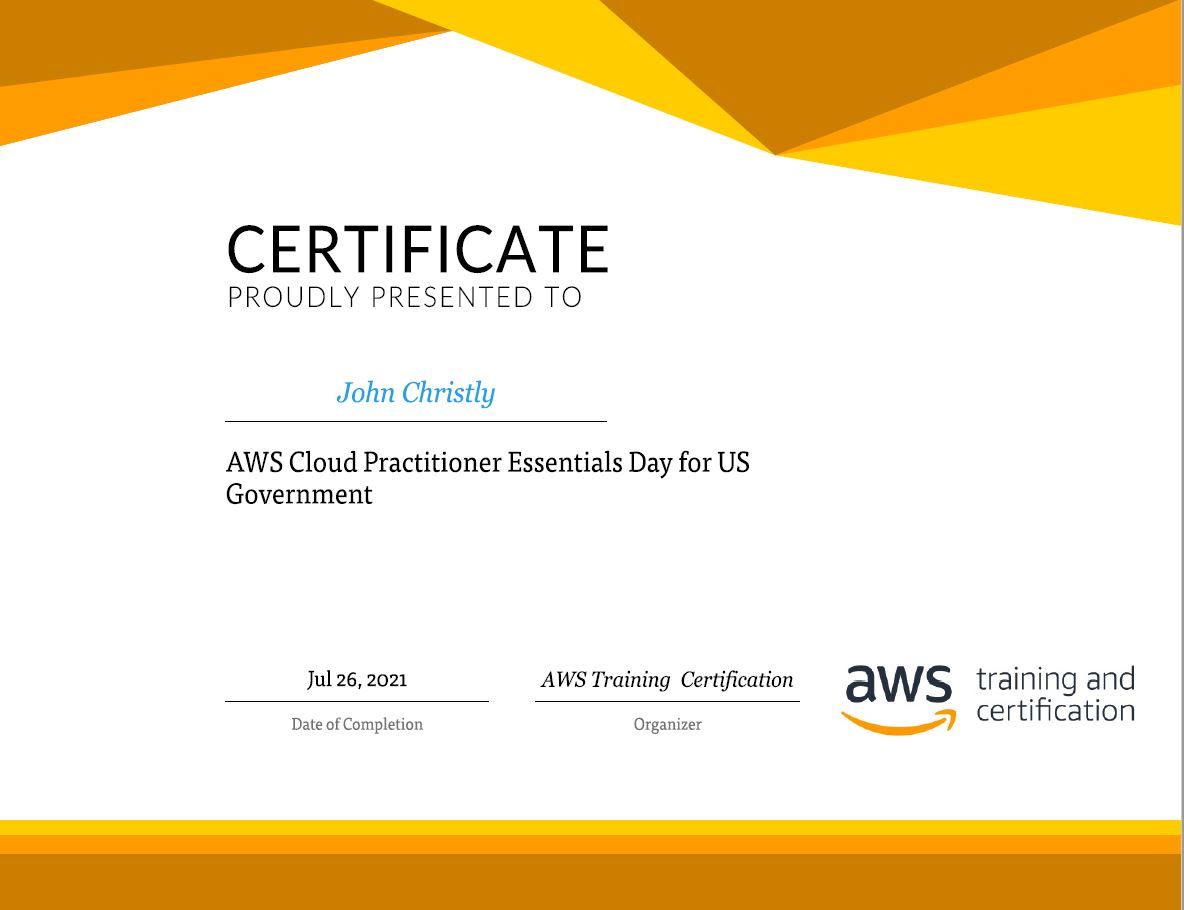 CERTIFICATE
PROUDLY PRESENTED TO

John Christly

AWS Cloud Practitioner Essentials Day for US Government

Jul 26, 2021
Date of Completion

AWS Training Certification
Organizer

aws training and certification